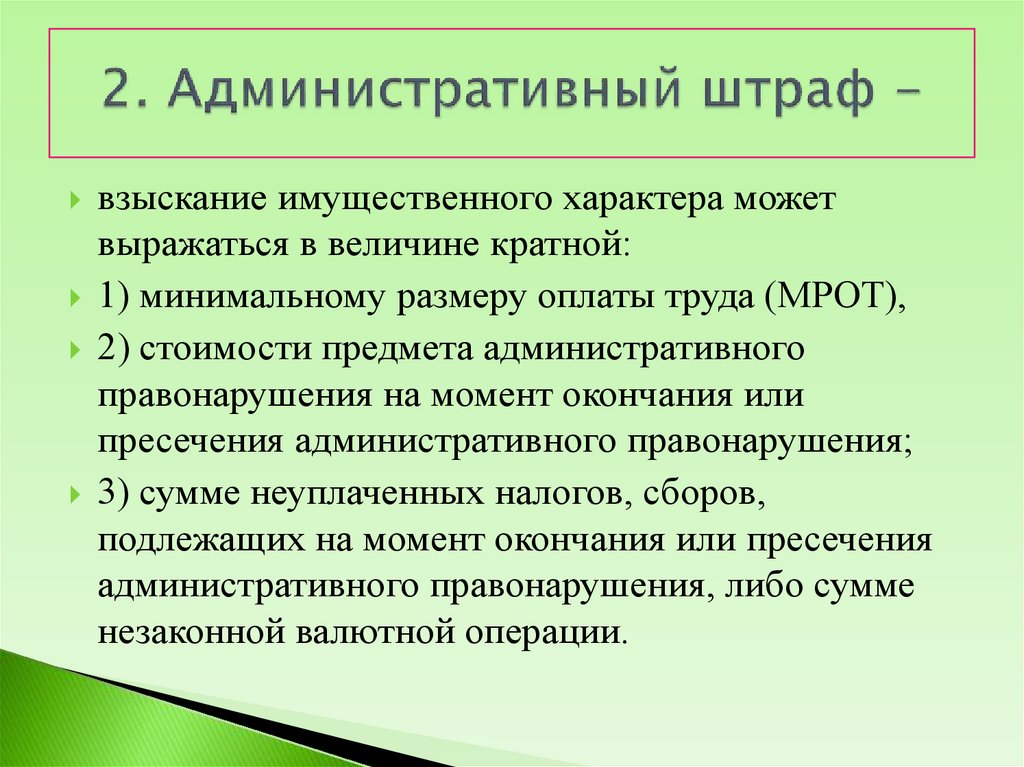 2. Административный штраф –

взыскание имущественного характера может выражаться в величине кратной:

1) минимальному размеру оплаты труда (МРОТ),

2) стоимости предмета административного правонарушения на момент окончания или пресечения административного правонарушения;

3) сумме неуплаченных налогов, сборов, подлежащих на момент окончания или пресечения административного правонарушения, либо сумме незаконной валютной операции.